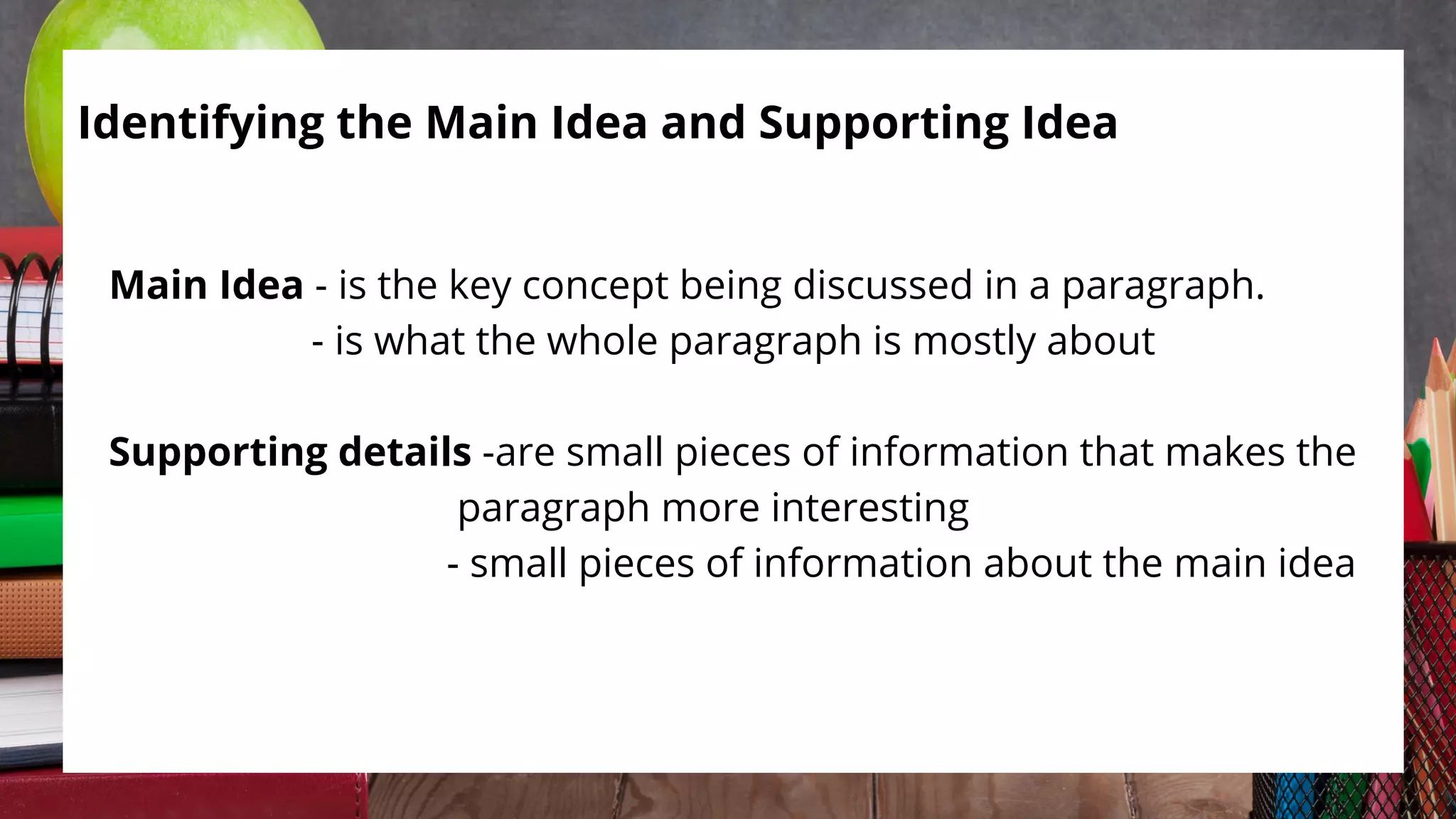 Identifying the Main Idea and Supporting Idea

Main Idea - is the key concept being discussed in a paragraph.
- is what the whole paragraph is mostly about

Supporting details -are small pieces of information that makes the paragraph more interesting
- small pieces of information about the main idea